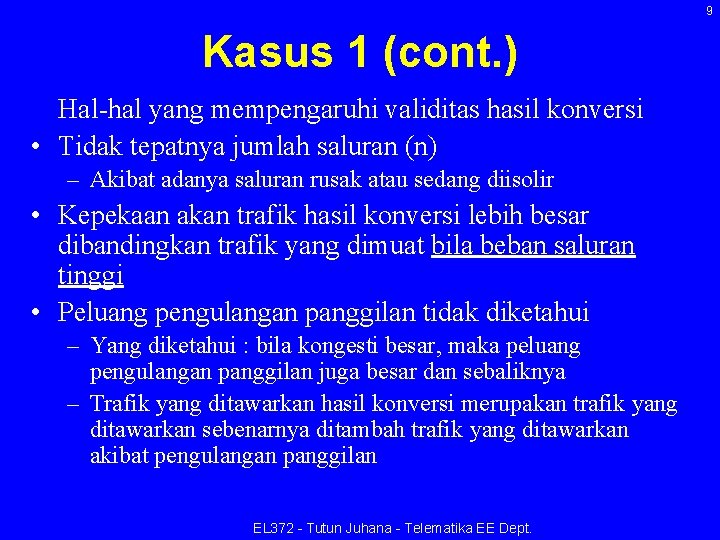 9

Kasus 1 (cont.)

Hal-hal yang mempengaruhi validitas hasil konversi

• Tidak tepatnya jumlah saluran (n)
  – Akibat adanya saluran rusak atau sedang diisolir
• Kepekaan akan trafik hasil konversi lebih besar dibandingkan trafik yang dimuat bila beban saluran tinggi
• Peluang pengulangan panggilan tidak diketahui
  – Yang diketahui : bila kongesti besar, maka peluang pengulangan panggilan juga besar dan sebaliknya
  – Trafik yang ditawarkan hasil konversi merupakan trafik yang ditawarkan sebenarnya ditambah trafik yang ditawarkan akibat pengulangan panggilan

EL372 - Tutun Juhana - Telematika EE Dept.